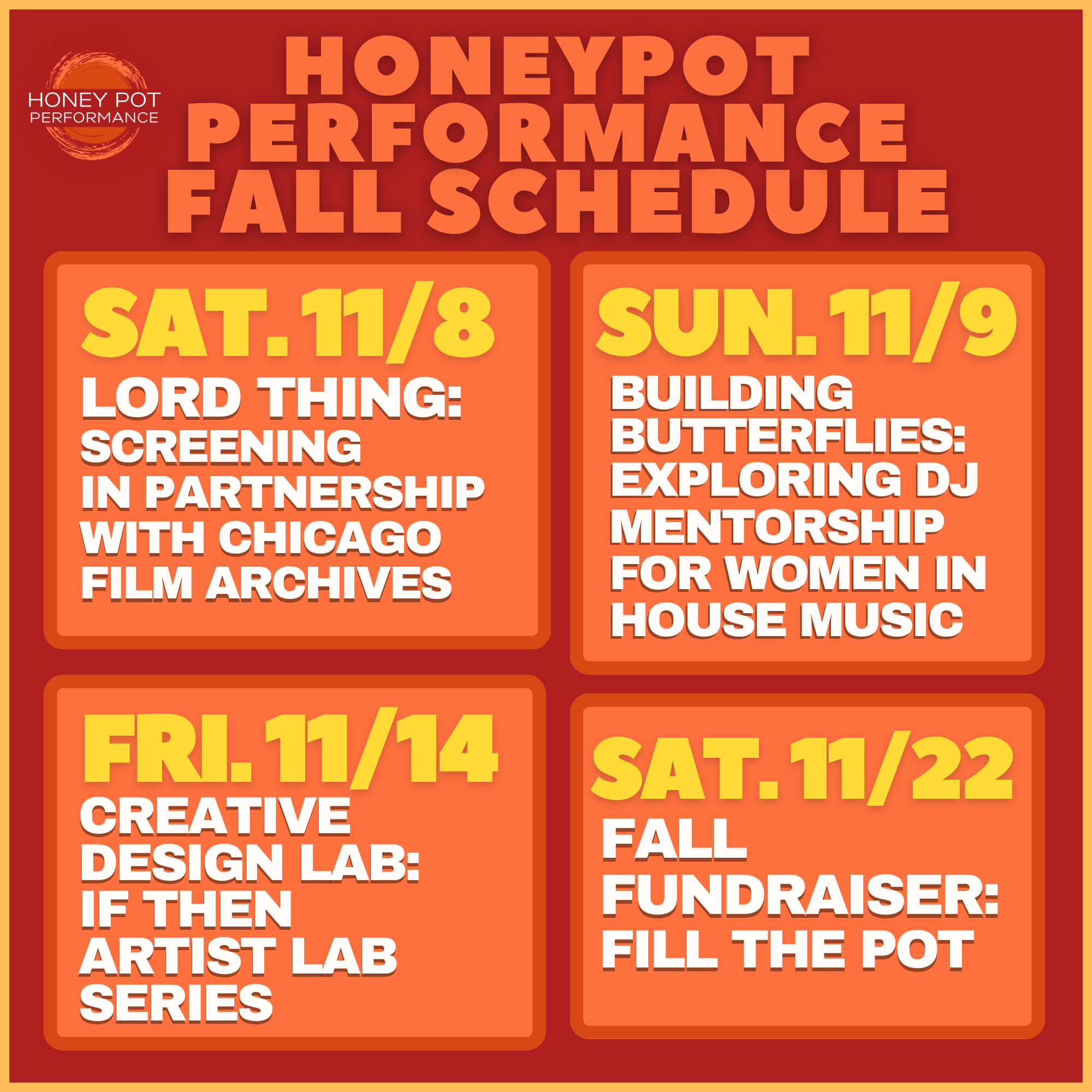 HONEY POT PERFORMANCE

HONEYPOT PERFORMANCE FALL SCHEDULE

SAT. 11/8

LORD THING: SCREENING IN PARTNERSHIP WITH CHICAGO FILM ARCHIVES

SUN. 11/9

BUILDING BUTTERFLIES: EXPLORING DJ MENTORSHIP FOR WOMEN IN HOUSE MUSIC

FRI. 11/14

CREATIVE DESIGN LAB: IF THEN ARTIST LAB SERIES

SAT. 11/22

FALL FUNDRAISER: FILL THE POT